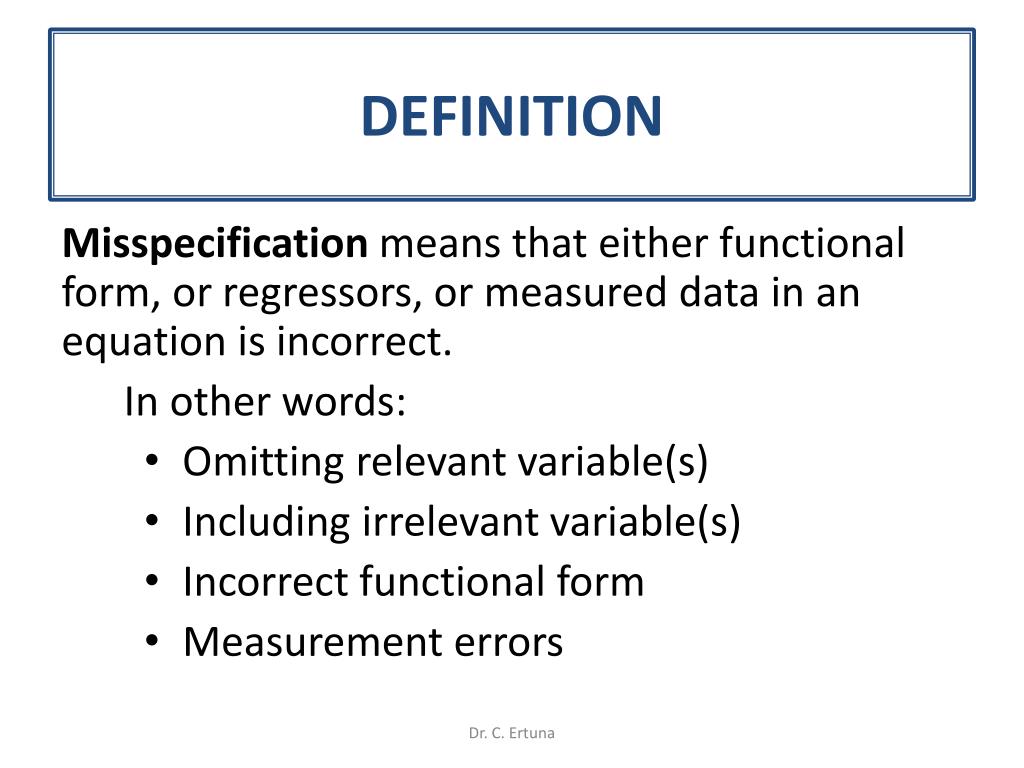 DEFINITION

Misspecification means that either functional form, or regressors, or measured data in an equation is incorrect.

In other words:

• Omitting relevant variable(s)
• Including irrelevant variable(s)
• Incorrect functional form
• Measurement errors

Dr. C. Ertuna